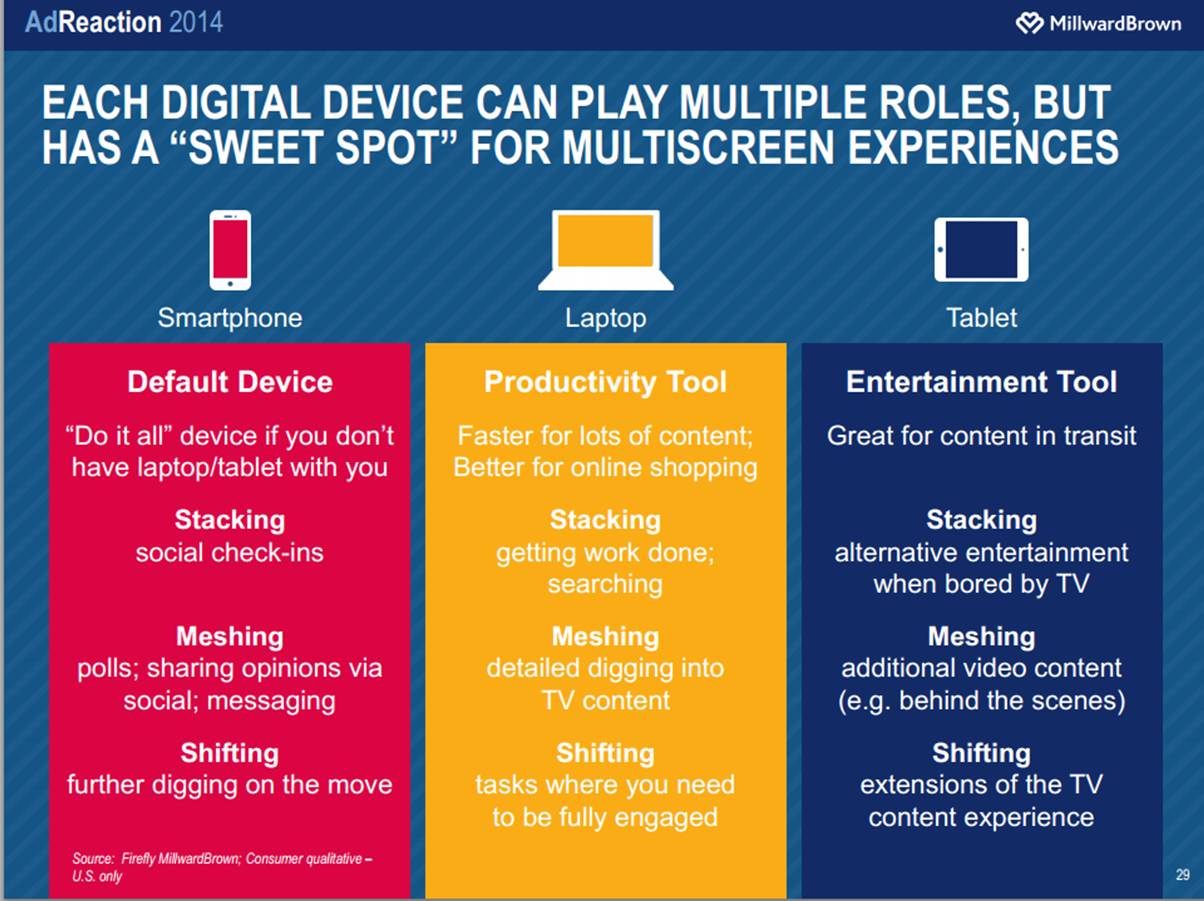 AdReaction 2014

MillwardBrown

EACH DIGITAL DEVICE CAN PLAY MULTIPLE ROLES, BUT HAS A “SWEET SPOT” FOR MULTISCREEN EXPERIENCES

Smartphone

Default Device

“Do it all” device if you don’t have laptop/tablet with you

Stacking
social check-ins

Meshing
polls; sharing opinions via social; messaging

Shifting
further digging on the move

Source: Firefly MillwardBrown; Consumer qualitative – U.S. only

Laptop

Productivity Tool

Faster for lots of content; Better for online shopping

Stacking
getting work done; searching

Meshing
detailed digging into TV content

Shifting
tasks where you need to be fully engaged

Tablet

Entertainment Tool

Great for content in transit

Stacking
alternative entertainment when bored by TV

Meshing
additional video content (e.g. behind the scenes)

Shifting
extensions of the TV content experience

29